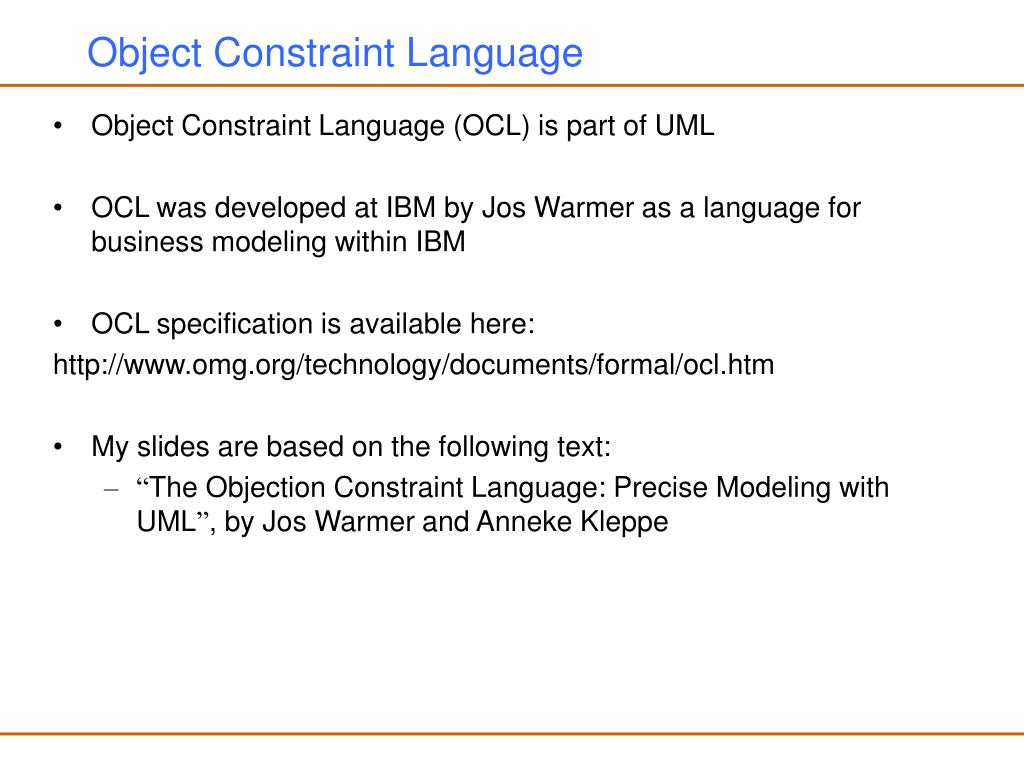 Object Constraint Language

• Object Constraint Language (OCL) is part of UML

• OCL was developed at IBM by Jos Warmer as a language for business modeling within IBM

• OCL specification is available here:
http://www.omg.org/technology/documents/formal/ocl.htm

• My slides are based on the following text:
– “The Objection Constraint Language: Precise Modeling with UML”, by Jos Warmer and Anneke Kleppe